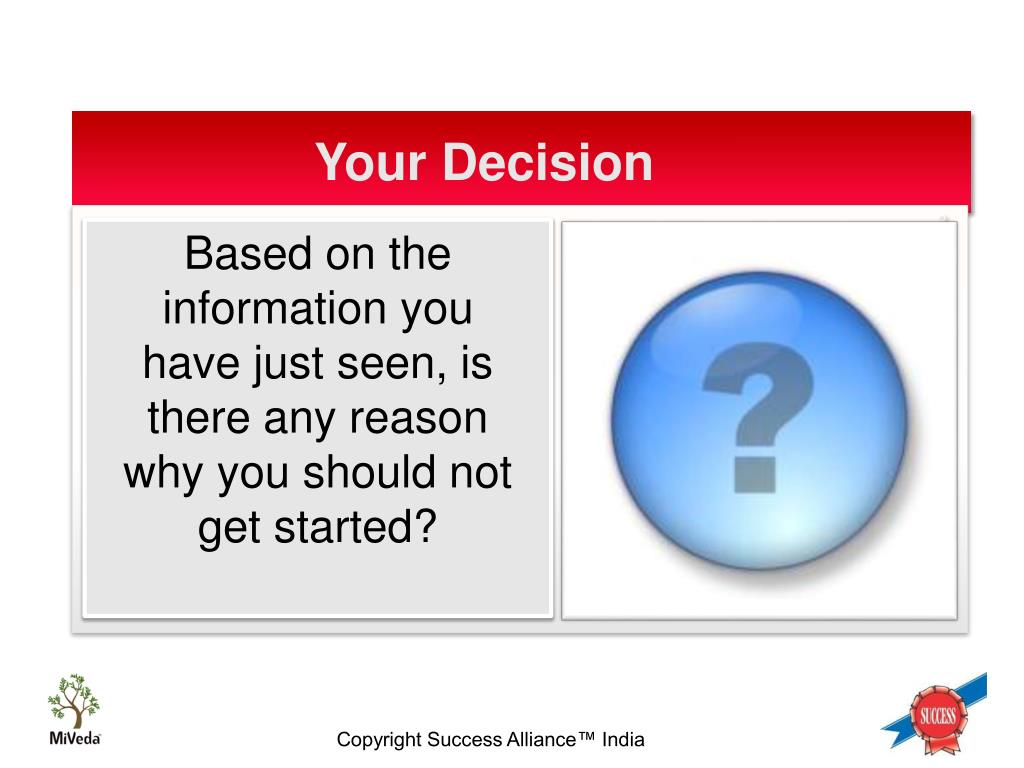 Your Decision

Based on the information you have just seen, is there any reason why you should not get started?

?

MiVeda

Copyright Success Alliance™ India

SUCCESS